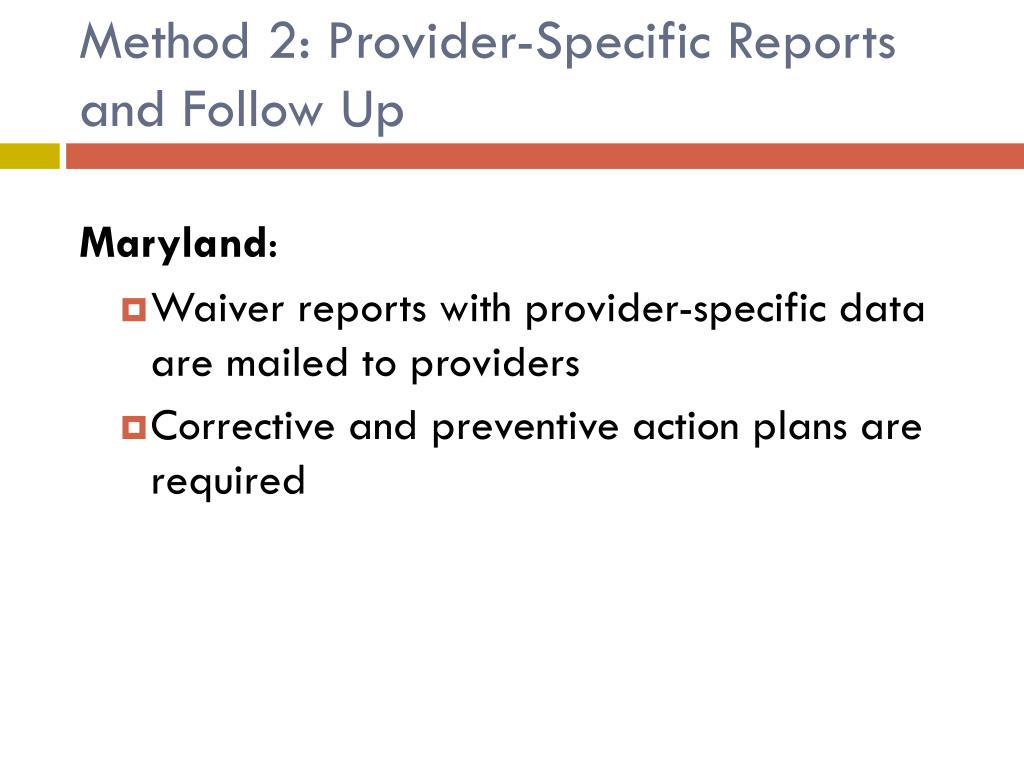 Method 2: Provider-Specific Reports and Follow Up

Maryland:

Waiver reports with provider-specific data are mailed to providers

Corrective and preventive action plans are required